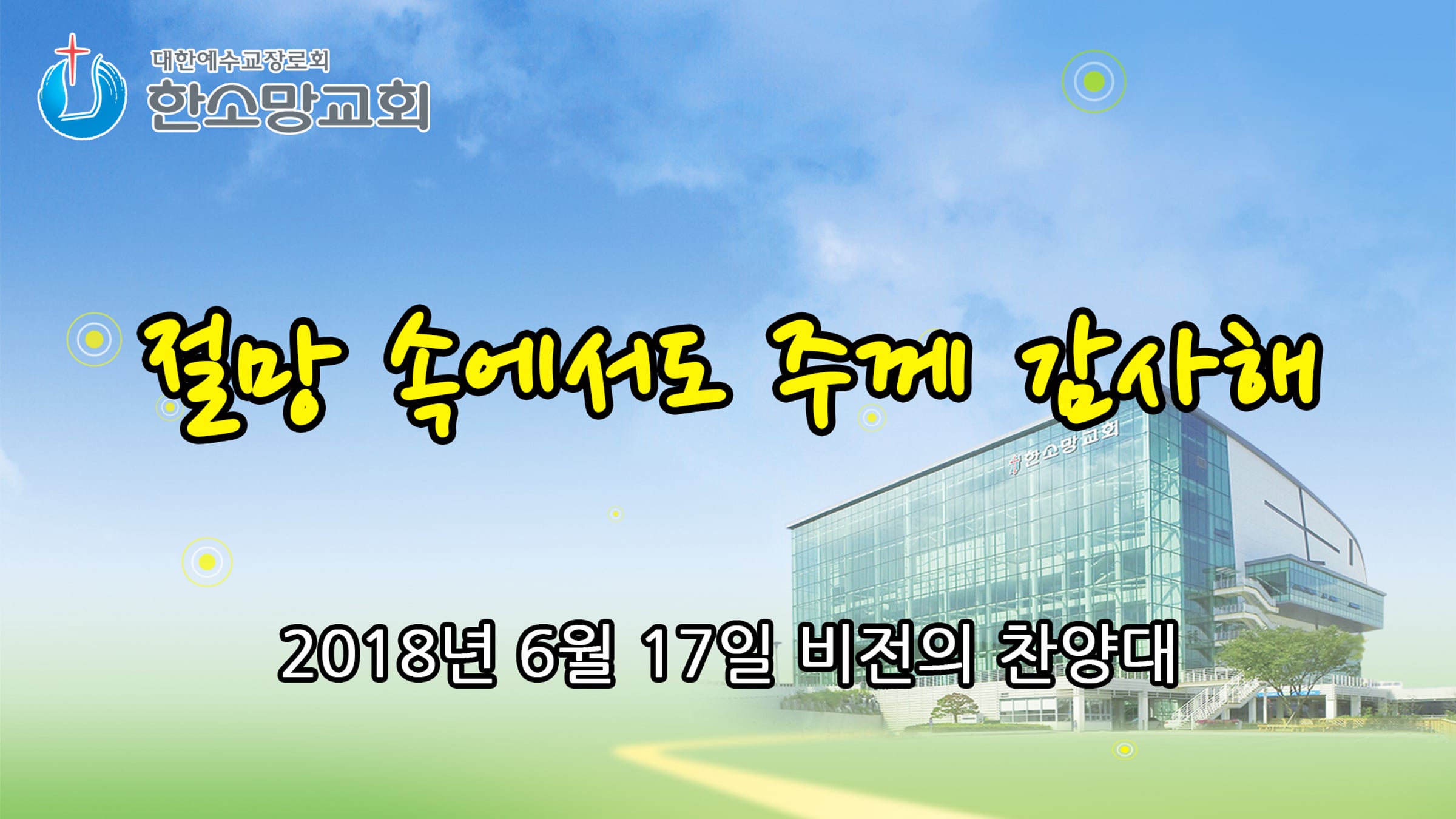 대한예수교장로회
한소망교회

절망 속에서도 주께 감사해

한소망교회

2018년 6월 17일 비전의 찬양대